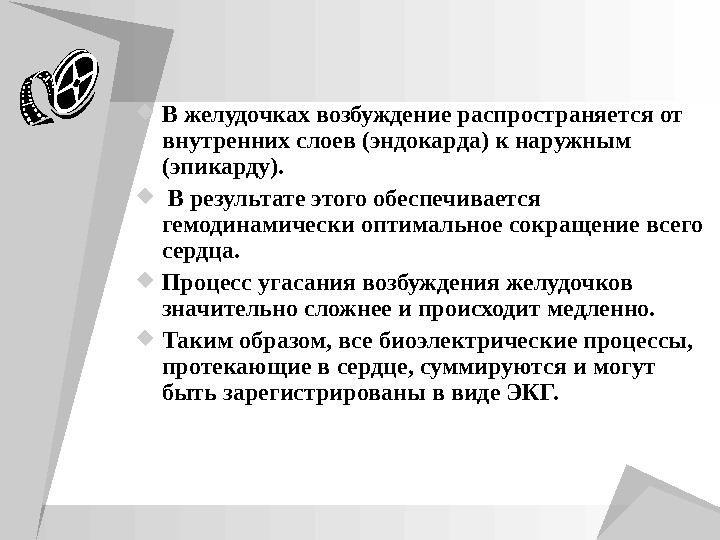 В желудочках возбуждение распространяется от внутренних слоев (эндокарда) к наружным (эпикарду).

В результате этого обеспечивается гемодинамически оптимальное сокращение всего сердца.

Процесс угасания возбуждения желудочков значительно сложнее и происходит медленно.

Таким образом, все биоэлектрические процессы, протекающие в сердце, суммируются и могут быть зарегистрированы в виде ЭКГ.